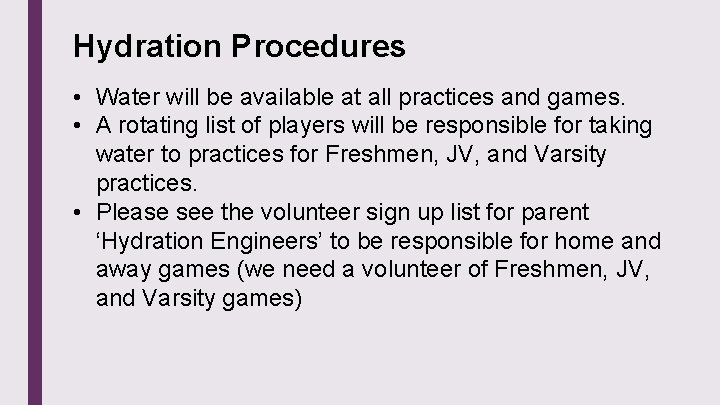 Hydration Procedures

• Water will be available at all practices and games.
• A rotating list of players will be responsible for taking water to practices for Freshmen, JV, and Varsity practices.
• Please see the volunteer sign up list for parent ‘Hydration Engineers’ to be responsible for home and away games (we need a volunteer of Freshmen, JV, and Varsity games)